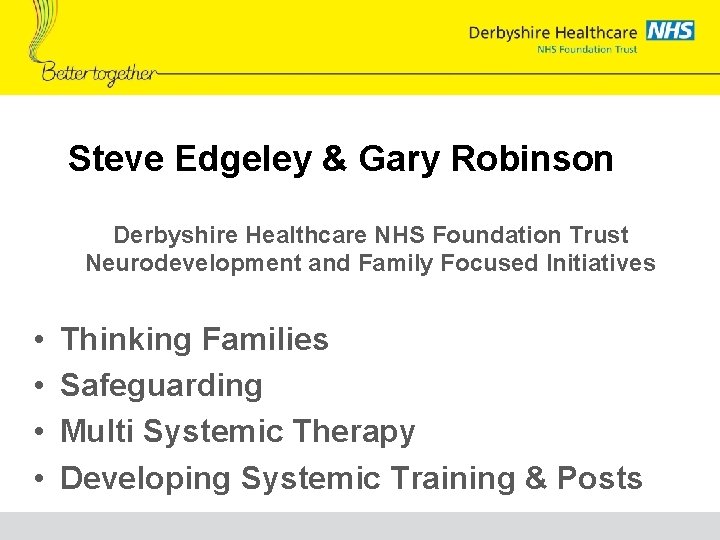 Better together

Derbyshire Healthcare NHS
NHS Foundation Trust

Steve Edgeley & Gary Robinson

Derbyshire Healthcare NHS Foundation Trust
Neurodevelopment and Family Focused Initiatives

• Thinking Families
• Safeguarding
• Multi Systemic Therapy
• Developing Systemic Training & Posts